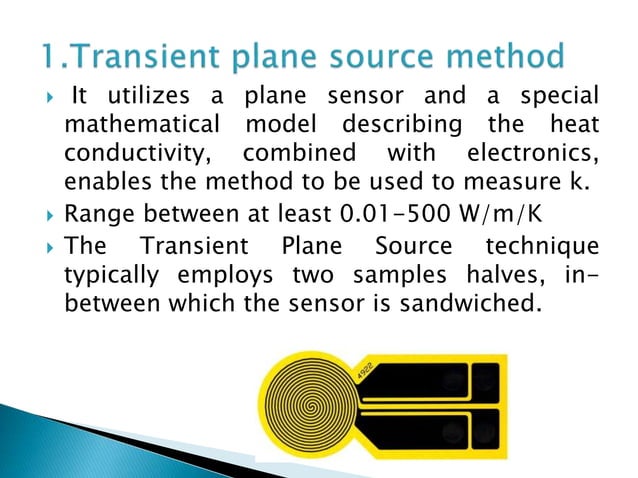 1.Transient plane source method

It utilizes a plane sensor and a special mathematical model describing the heat conductivity, combined with electronics, enables the method to be used to measure k.

Range between at least 0.01-500 W/m/K

The Transient Plane Source technique typically employs two samples halves, in-between which the sensor is sandwiched.

4922